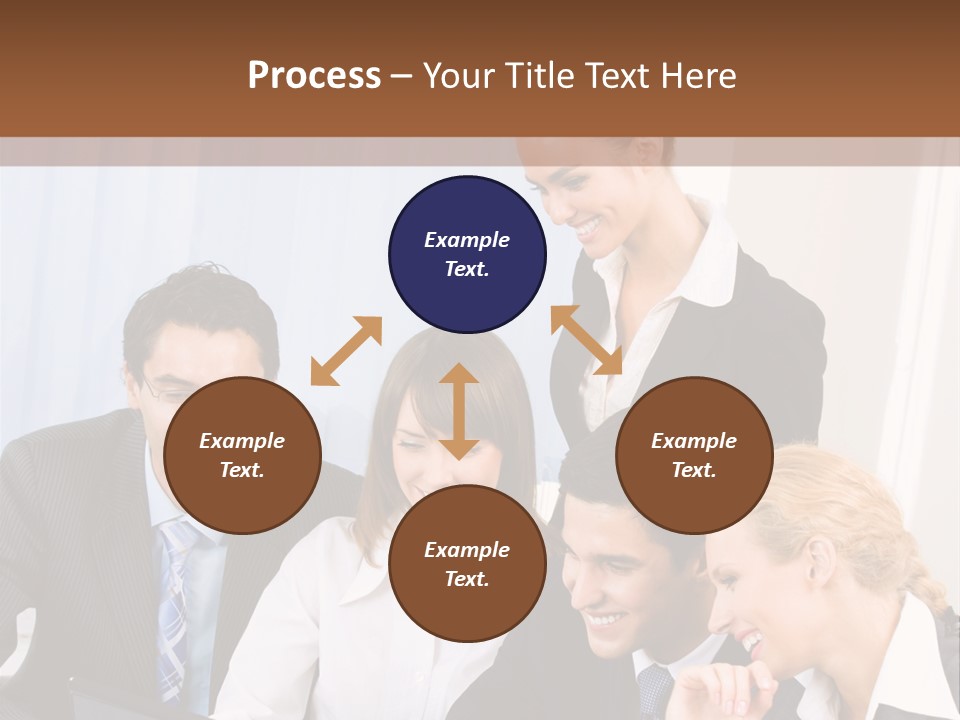 Process – Your Title Text Here

Example Text.

Example Text.

Example Text.

Example Text.